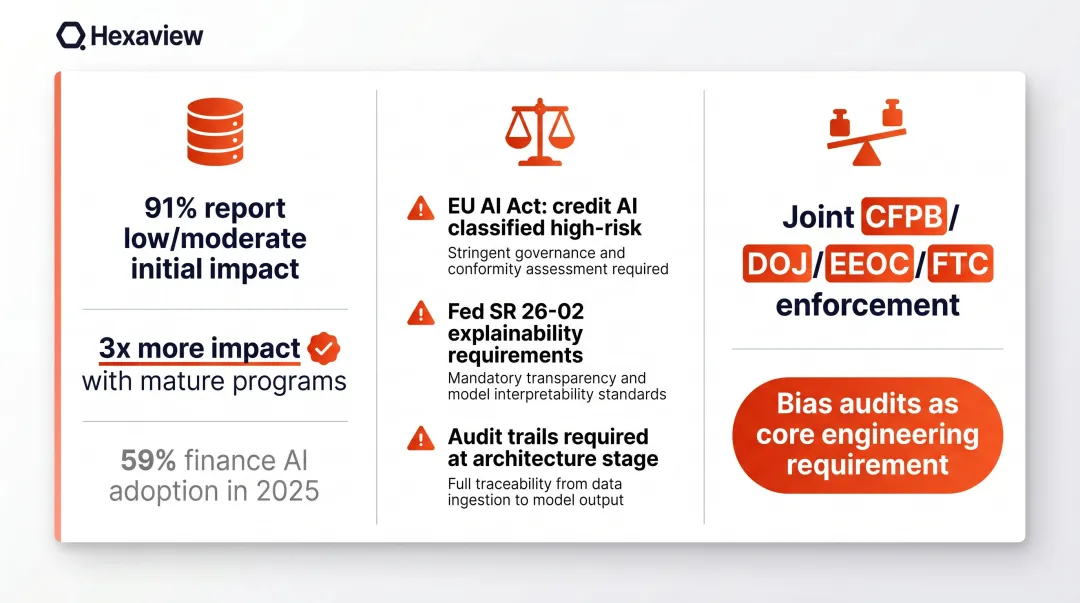 Hexaview

91% report low/moderate initial impact

3x more impact with mature programs

59% finance AI adoption in 2025

EU AI Act: credit AI classified high-risk
Stringent governance and conformity assessment required

Fed SR 26-02 explainability requirements
Mandatory transparency and model interpretability standards

Audit trails required at architecture stage
Full traceability from data ingestion to model output

Joint CFPB/DOJ/EEOC/FTC enforcement

Bias audits as core engineering requirement